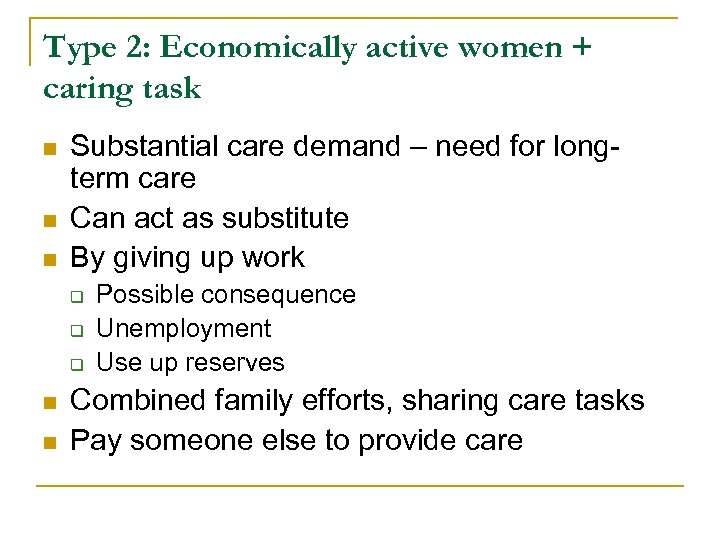 Type 2: Economically active women + caring task

- Substantial care demand – need for long-term care
- Can act as substitute
- By giving up work
  - Possible consequence
  - Unemployment
  - Use up reserves
- Combined family efforts, sharing care tasks
- Pay someone else to provide care